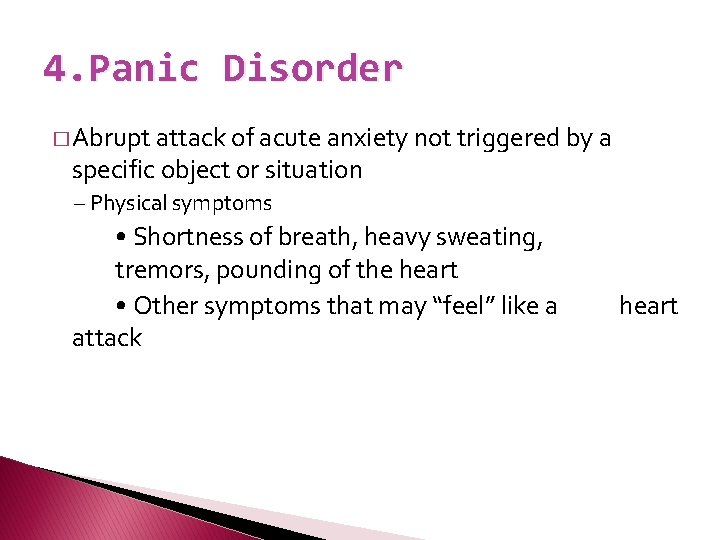 4.Panic Disorder

□ Abrupt attack of acute anxiety not triggered by a specific object or situation

– Physical symptoms

• Shortness of breath, heavy sweating, tremors, pounding of the heart

• Other symptoms that may “feel” like a heart attack